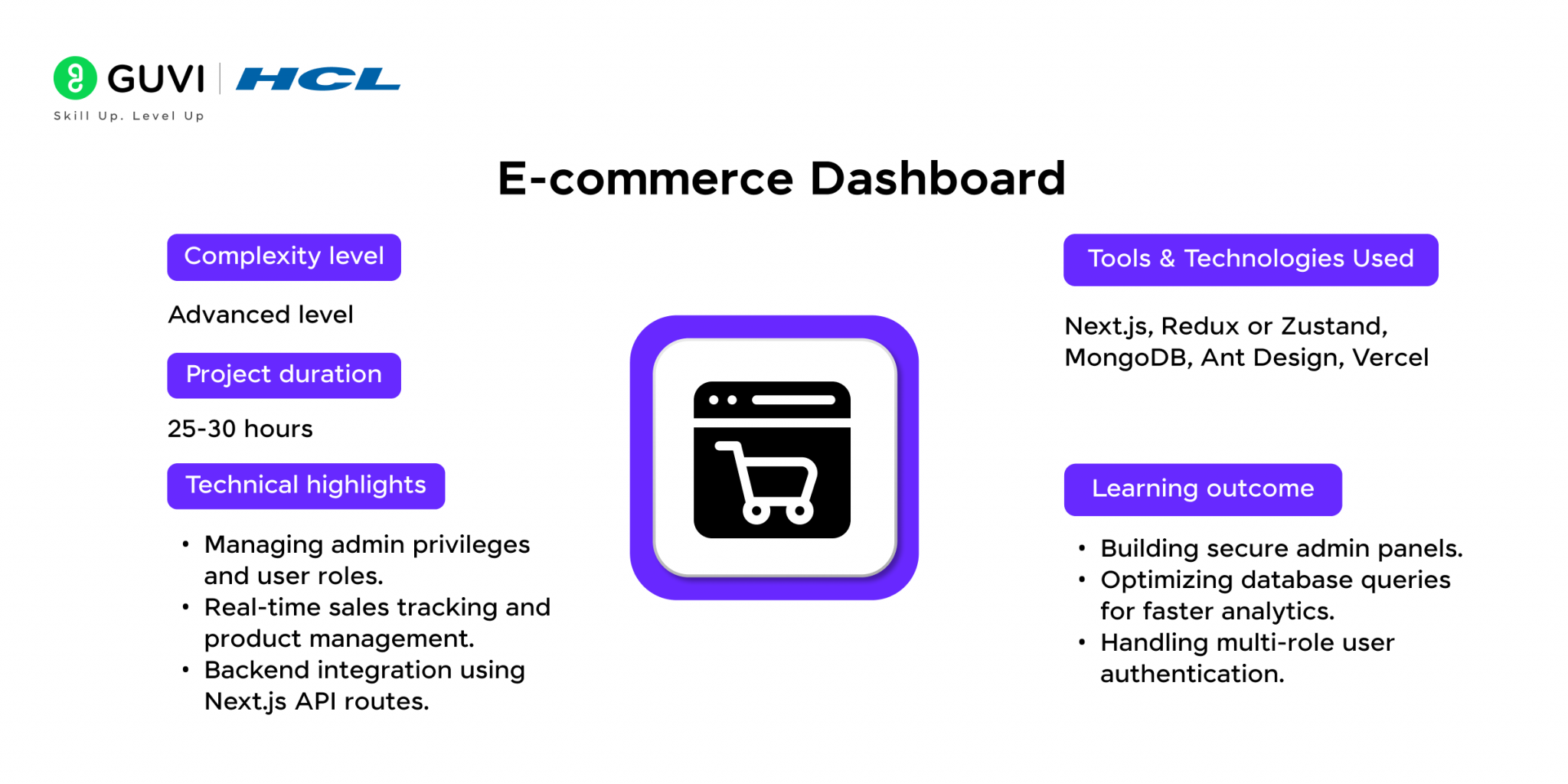 GUVI | HCL
Skill Up. Level Up

E-commerce Dashboard

Complexity level

Advanced level

Project duration

25-30 hours

Technical highlights

• Managing admin privileges and user roles.
• Real-time sales tracking and product management.
• Backend integration using Next.js API routes.

Tools & Technologies Used

Next.js, Redux or Zustand, MongoDB, Ant Design, Vercel

Learning outcome

• Building secure admin panels.
• Optimizing database queries for faster analytics.
• Handling multi-role user authentication.